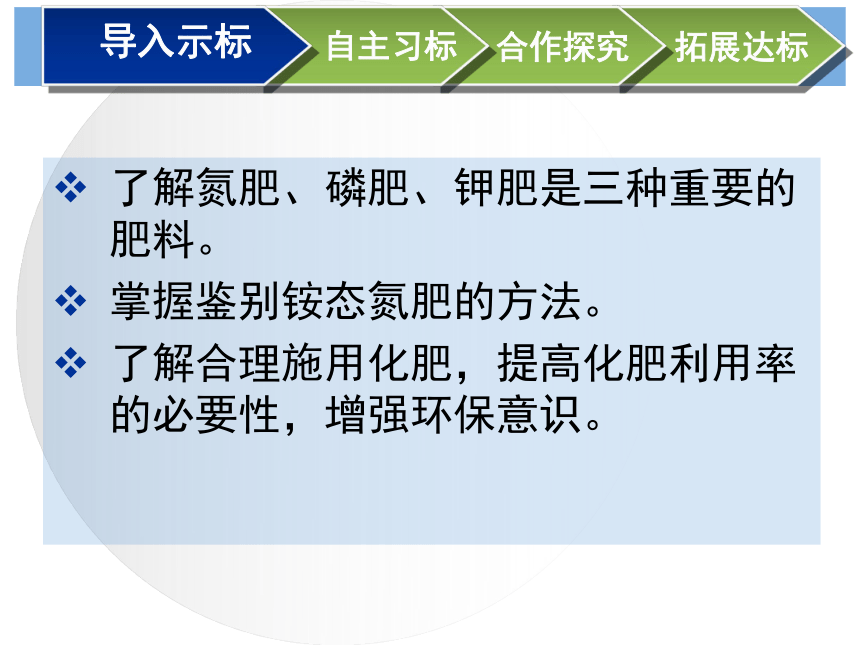 导入示标 自主习标 合作探究 拓展达标

❖ 了解氮肥、磷肥、钾肥是三种重要的肥料。

❖ 掌握鉴别铵态氮肥的方法。

❖ 了解合理施用化肥，提高化肥利用率的必要性，增强环保意识。